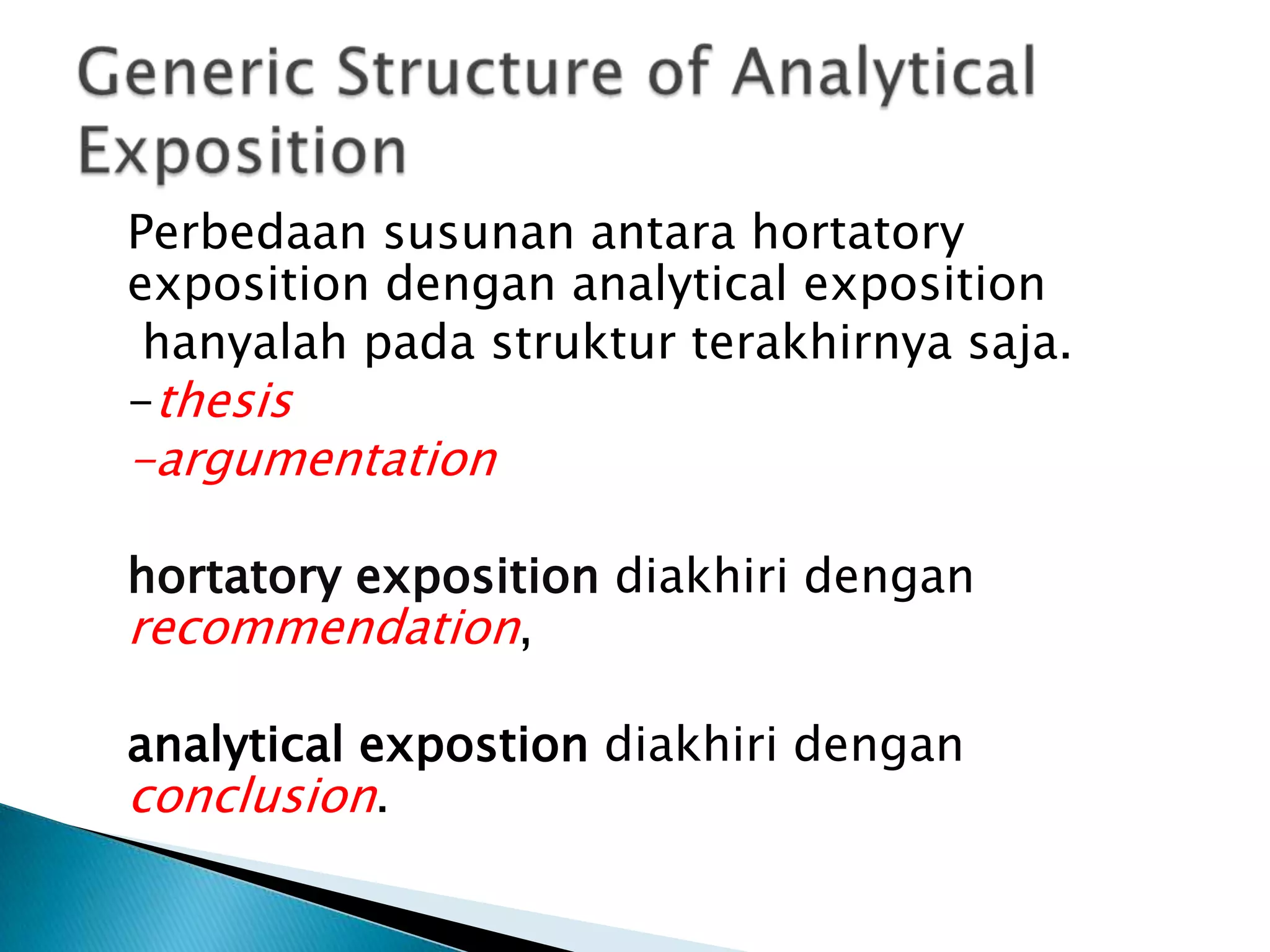 Generic Structure of Analytical Exposition

Perbedaan susunan antara hortatory exposition dengan analytical exposition hanyalah pada struktur terakhirnya saja.
-thesis
-argumentation

hortatory exposition diakhiri dengan recommendation,

analytical expostion diakhiri dengan conclusion.